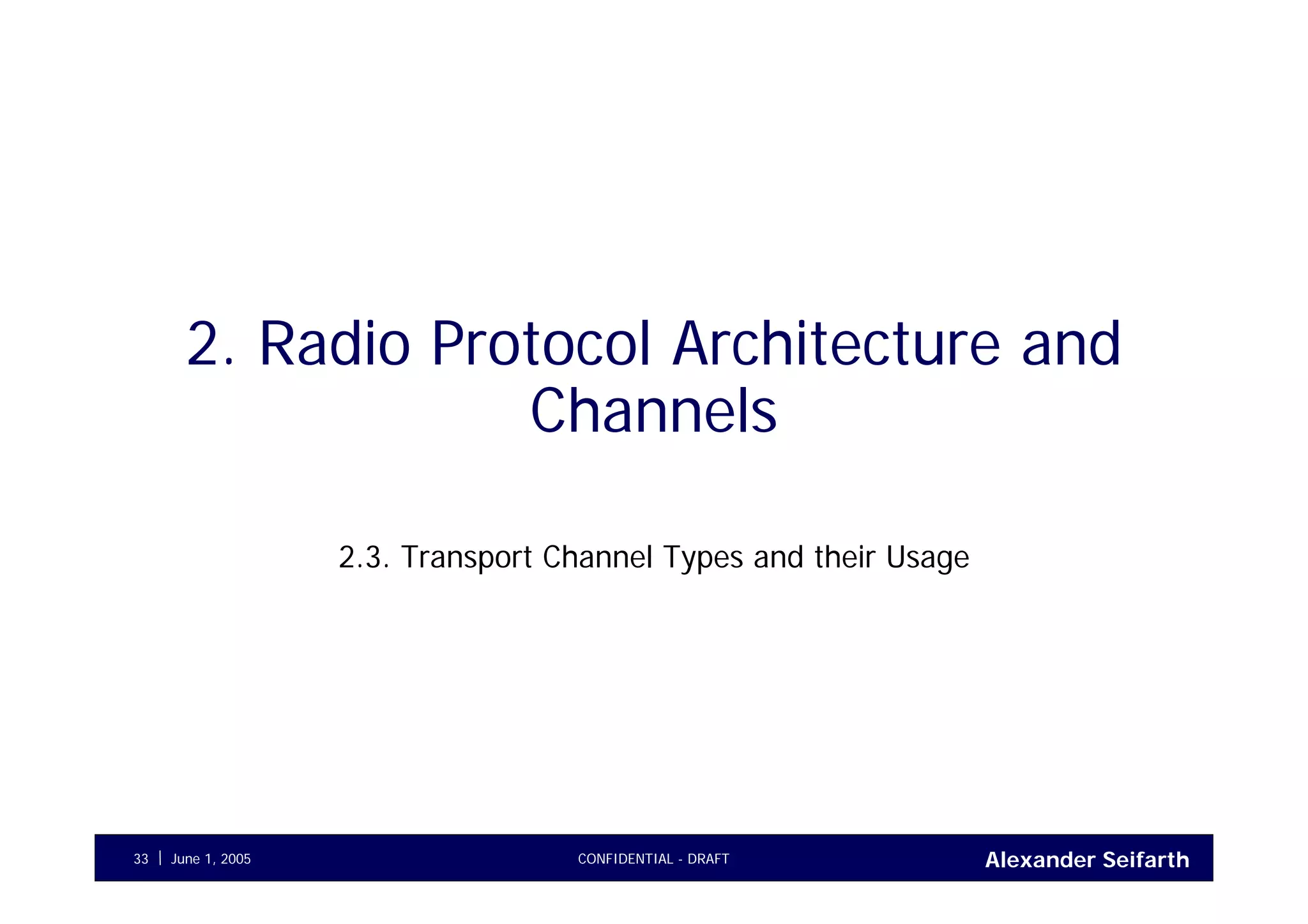 2. Radio Protocol Architecture and Channels

2.3. Transport Channel Types and their Usage

33 | June 1, 2005

CONFIDENTIAL - DRAFT

Alexander Seifarth